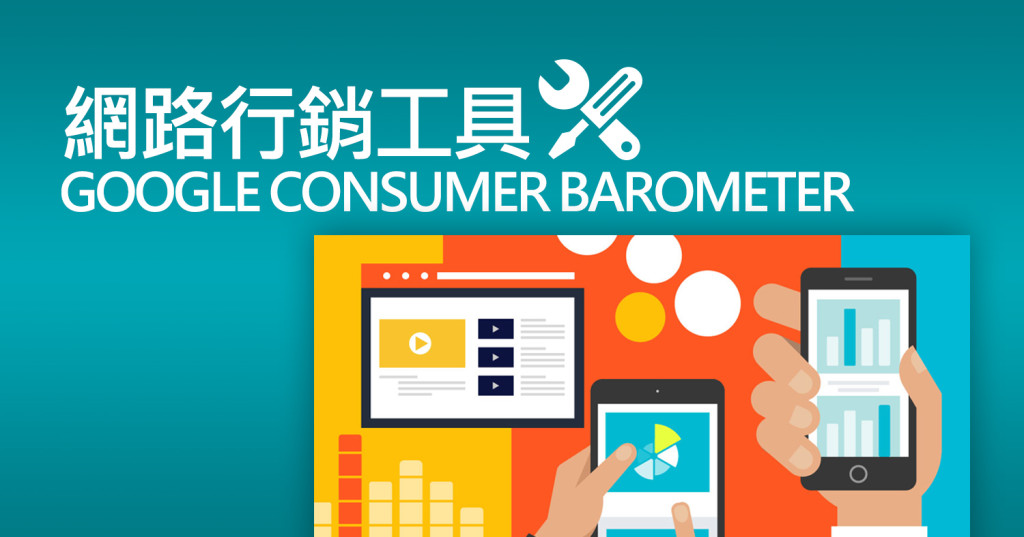 網路行銷工具
GOOGLE CONSUMER BAROMETER